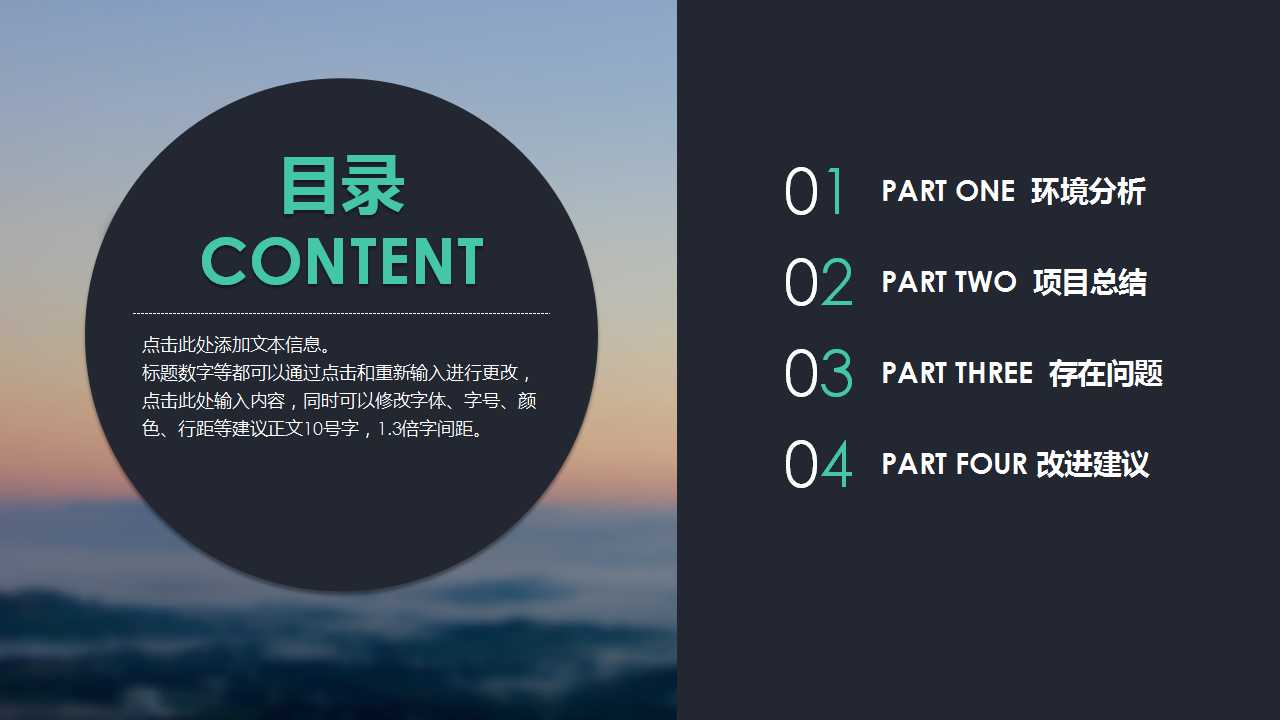 目录
CONTENT

点击此处添加文本信息。
标题数字等都可以通过点击和重新输入进行更改，点击此处输入内容，同时可以修改字体、字号、颜色、行距等建议正文10号字，1.3倍字间距。

01 PART ONE 环境分析
02 PART TWO 项目总结
03 PART THREE 存在问题
04 PART FOUR 改进建议